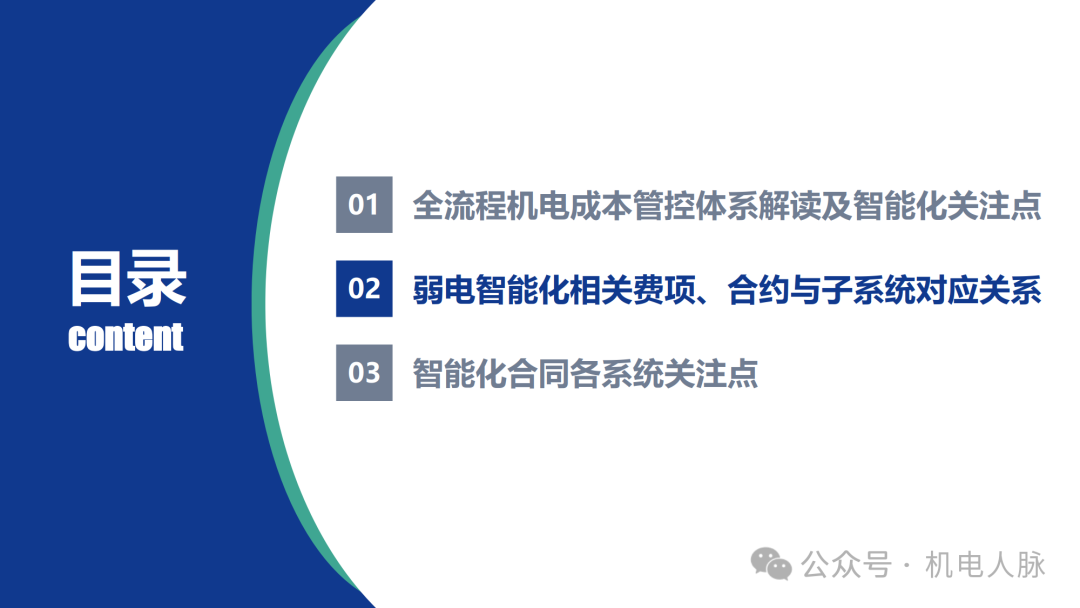 目录
content

01 全流程机电成本管控体系解读及智能化关注点

02 弱电智能化相关费项、合约与子系统对应关系

03 智能化合同各系统关注点

公众号 · 机电人脉